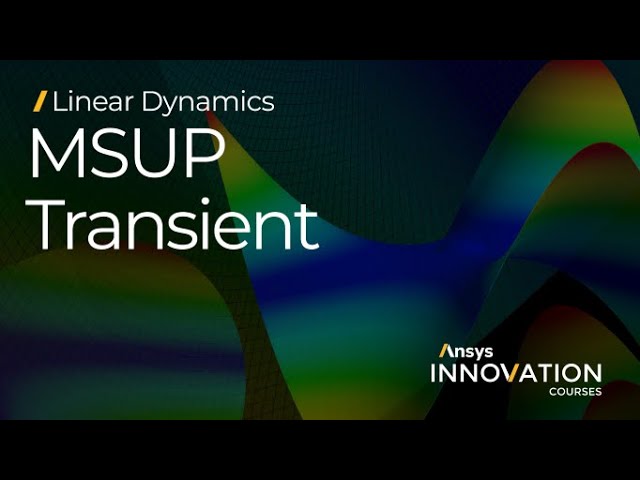 / Linear Dynamics
MSUP Transient

Ansys
INNOVATION
COURSES